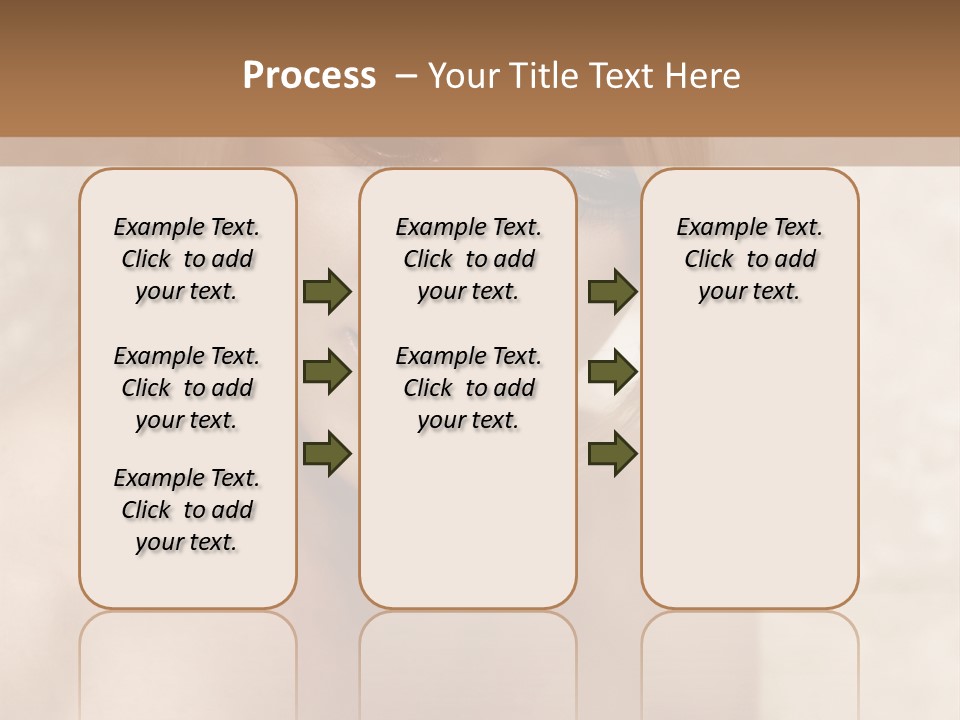 Process – Your Title Text Here

Example Text. Click to add your text.

Example Text. Click to add your text.

Example Text. Click to add your text.

Example Text. Click to add your text.

Example Text. Click to add your text.

Example Text. Click to add your text.